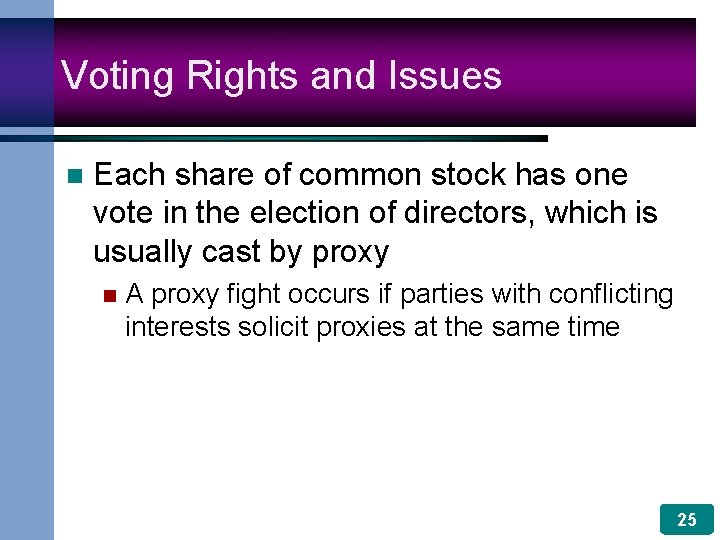 Voting Rights and Issues

Each share of common stock has one vote in the election of directors, which is usually cast by proxy

A proxy fight occurs if parties with conflicting interests solicit proxies at the same time

25